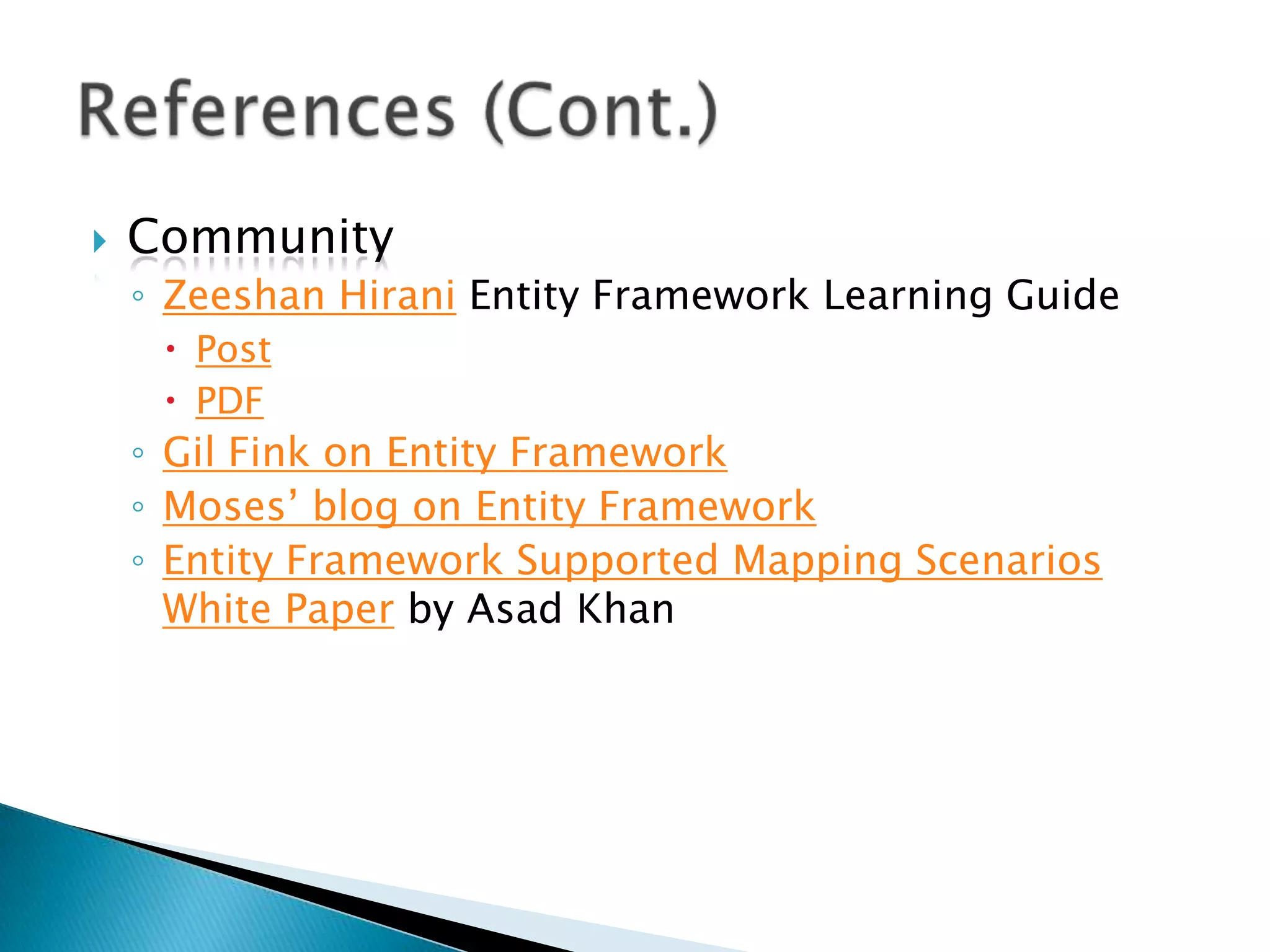 References (Cont.)

Community
Zeeshan Hirani Entity Framework Learning Guide
Post
PDF
Gil Fink on Entity Framework
Moses' blog on Entity Framework
Entity Framework Supported Mapping Scenarios White Paper by Asad Khan